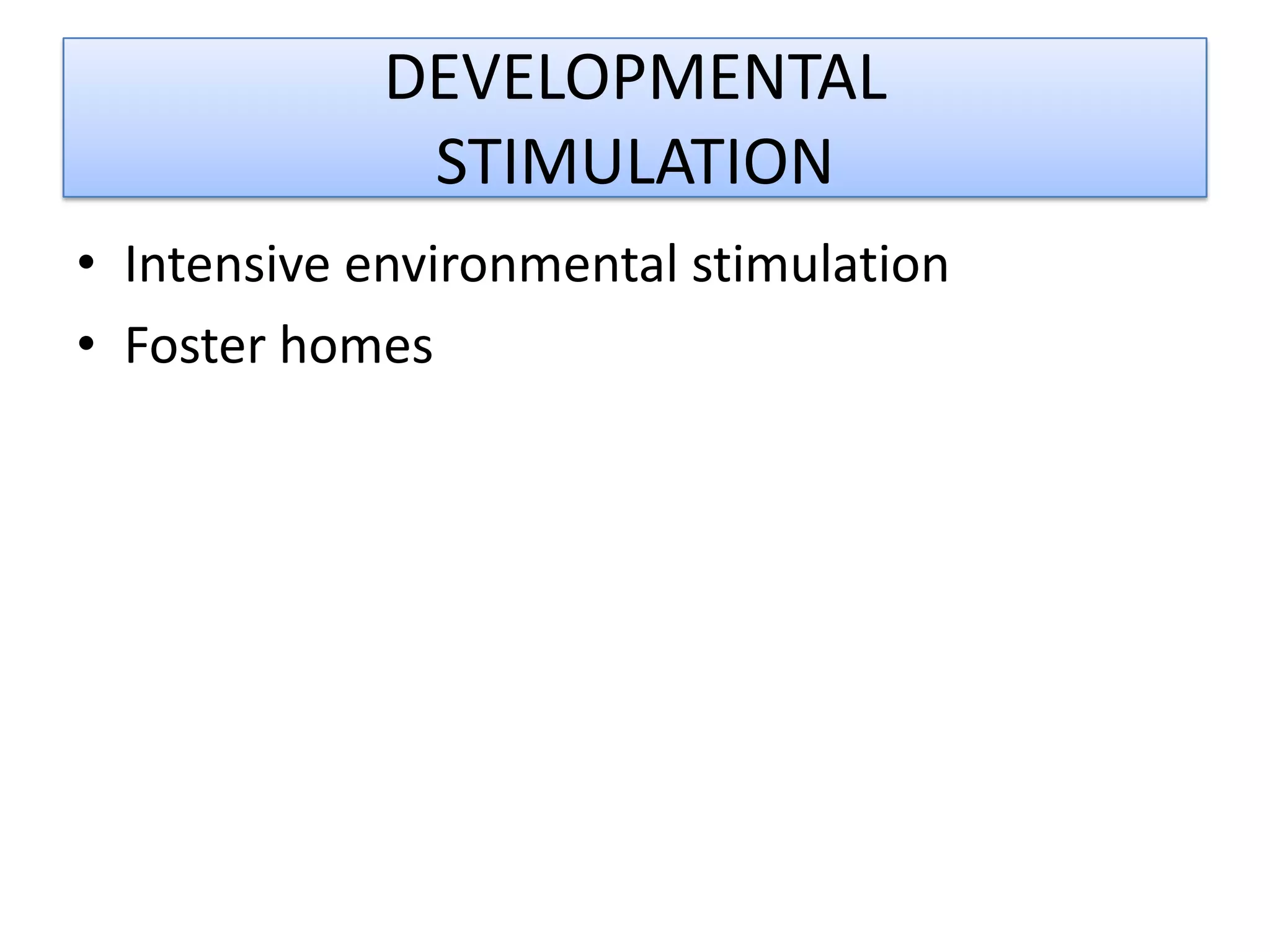 DEVELOPMENTAL STIMULATION

• Intensive environmental stimulation
• Foster homes